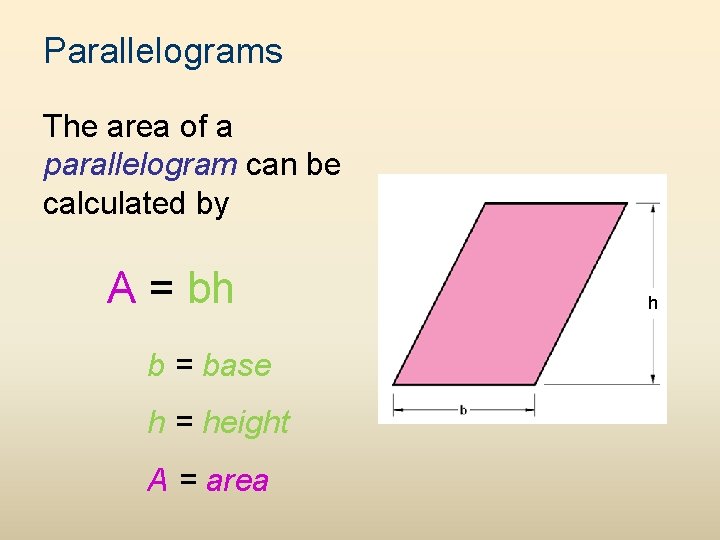 Parallelograms

The area of a parallelogram can be calculated by

$A = bh$

$b$ = base

$h$ = height

$A$ = area

h

b